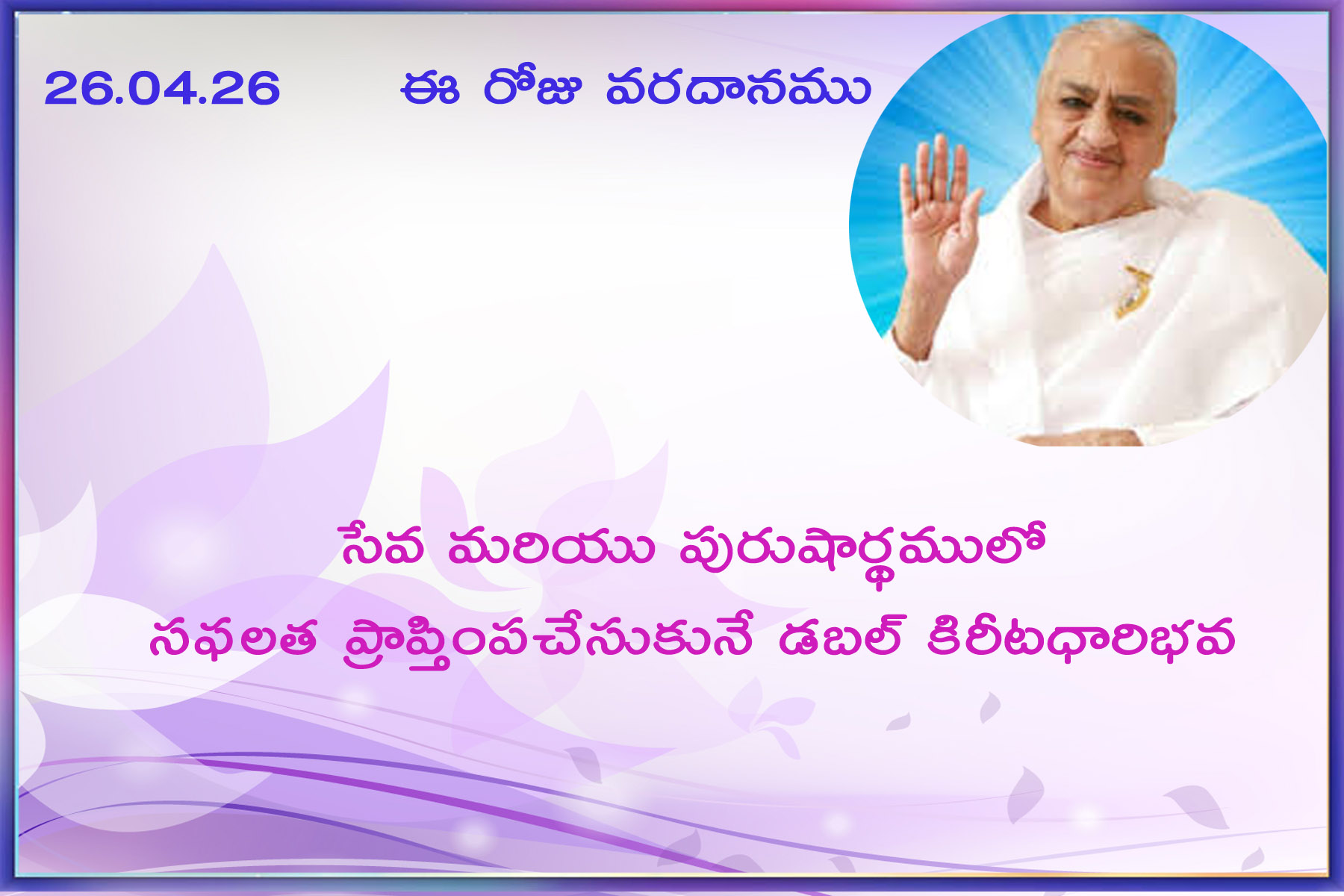 26.04.26 ఈ రోజు వరదానము

సేవ మరియు పురుషార్థములో సఫలత ప్రాప్తింపచేసుకునే డబల్ కిరీటధారిభవ